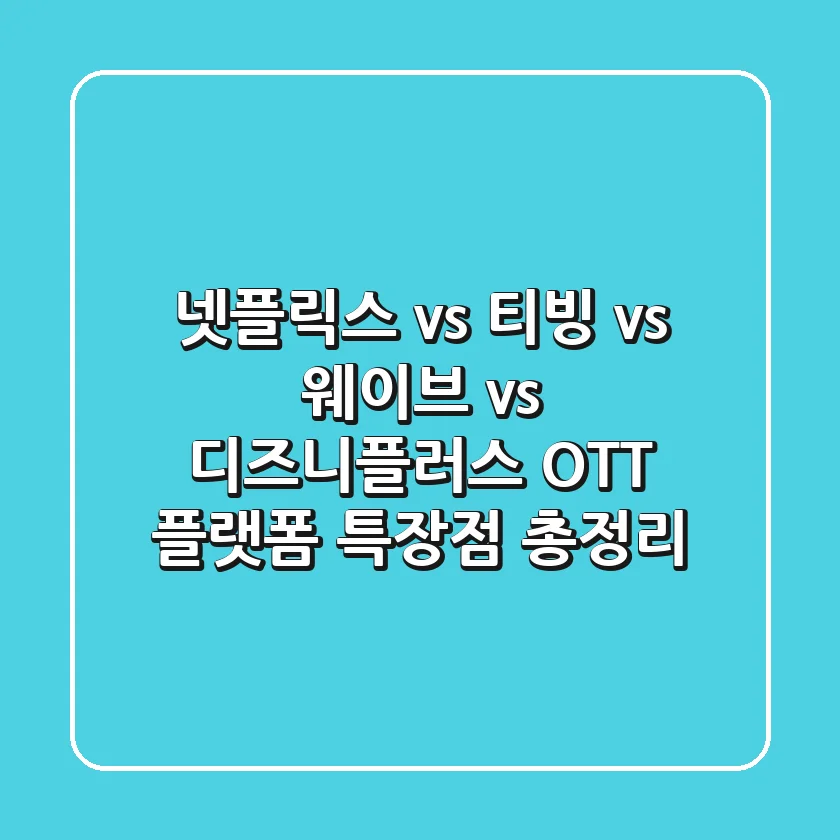 넷플릭스 vs 티빙 vs 웨이브 vs 디즈니플러스 OTT 플랫폼 특장점 총정리